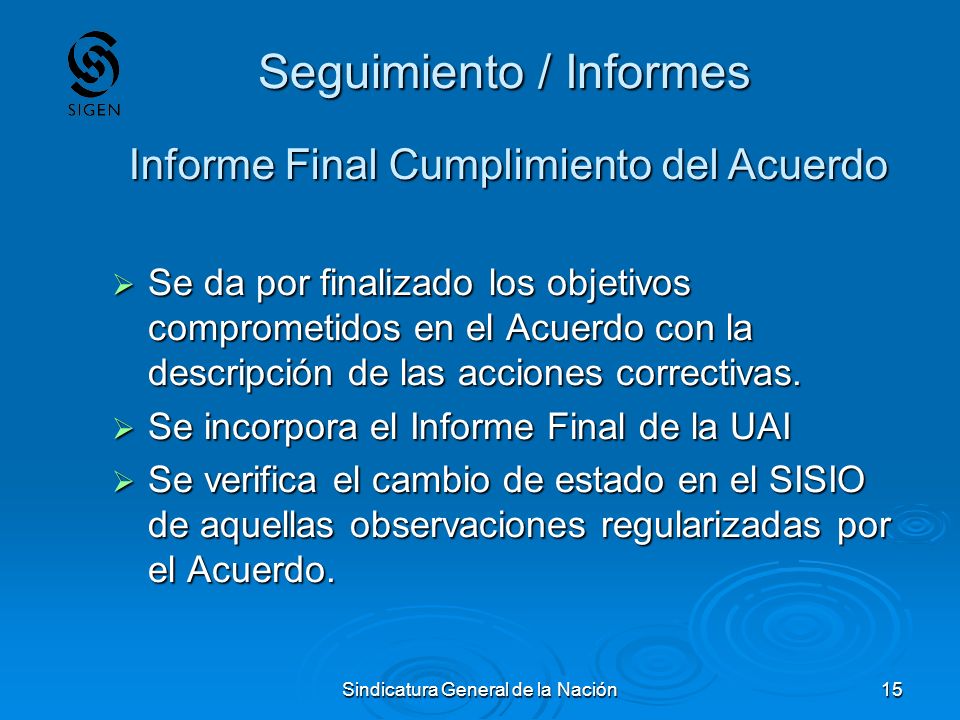 SIGEN

Seguimiento / Informes

Informe Final Cumplimiento del Acuerdo

➢ Se da por finalizado los objetivos comprometidos en el Acuerdo con la descripción de las acciones correctivas.

➢ Se incorpora el Informe Final de la UAI

➢ Se verifica el cambio de estado en el SISIO de aquellas observaciones regularizadas por el Acuerdo.

Sindicatura General de la Nación

15